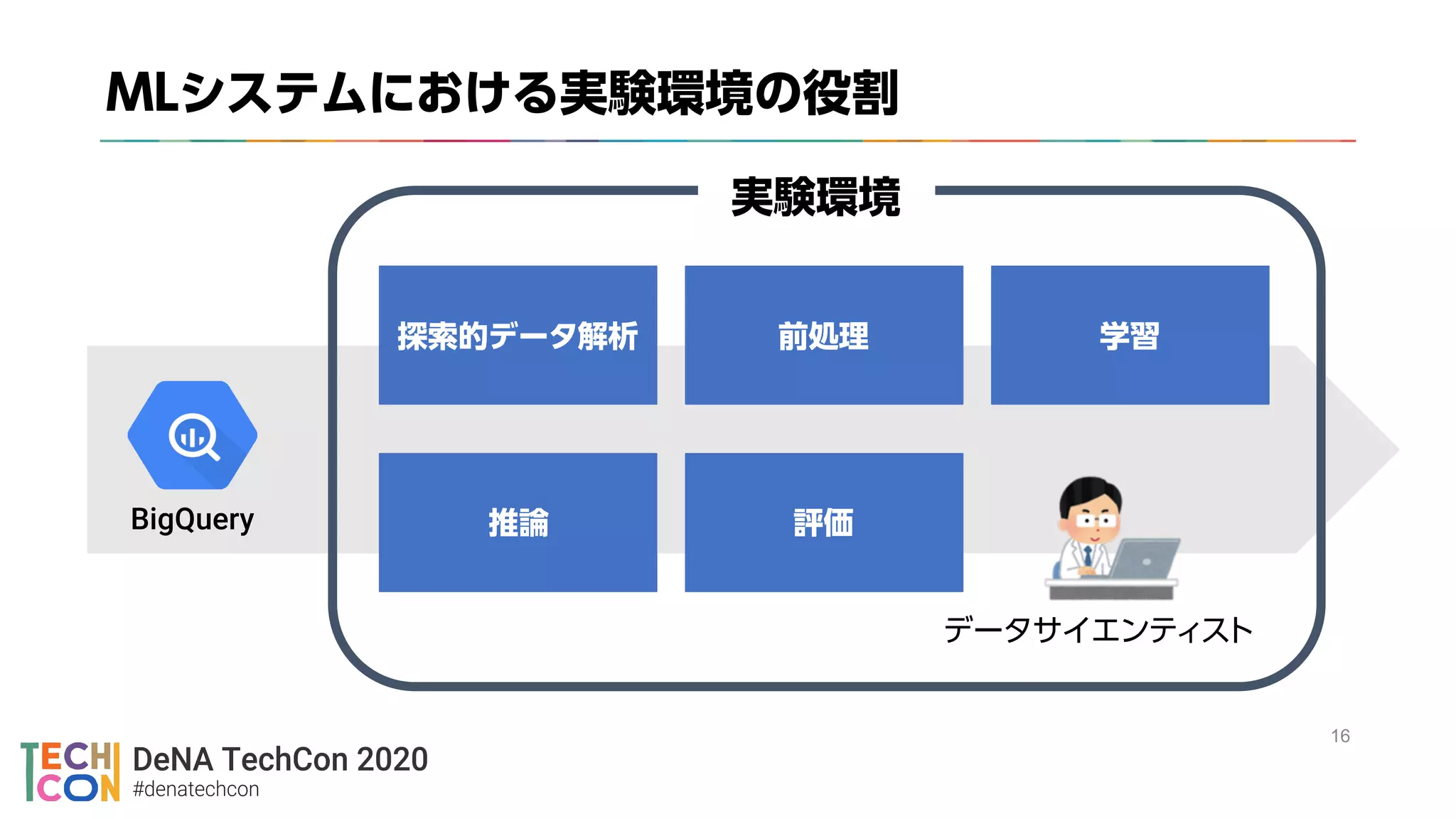 MLシステムにおける実験環境の役割

実験環境

探索的データ解析

前処理

学習

推論

評価

BigQuery

データサイエンティスト

16

TECH CON

DeNA TechCon 2020
#denatechcon